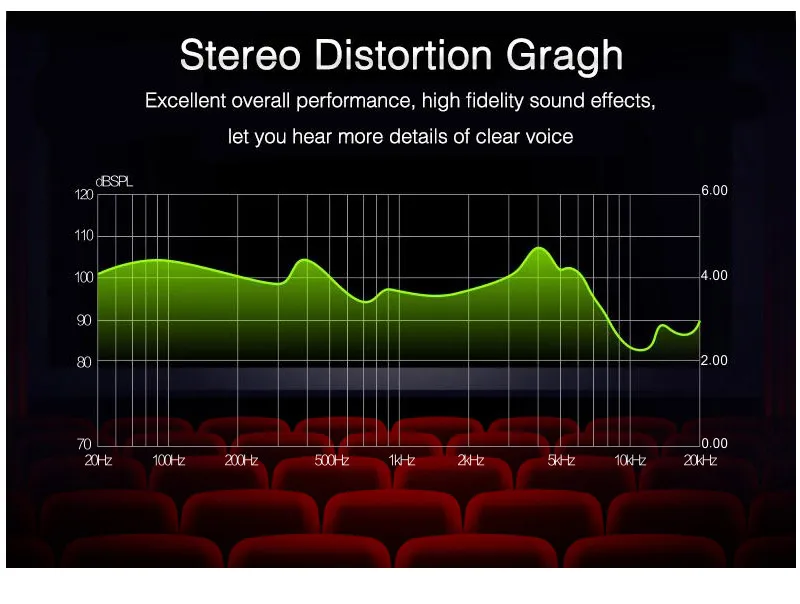 Stereo Distortion Gragh

Excellent overall performance, high fidelity sound effects, let you hear more details of clear voice

dBSPL
120
110
100
90
80
70
6.00
4.00
2.00
0.00
20Hz
100Hz
200Hz
500Hz
1kHz
2kHz
5kHz
10kHz
20kHz